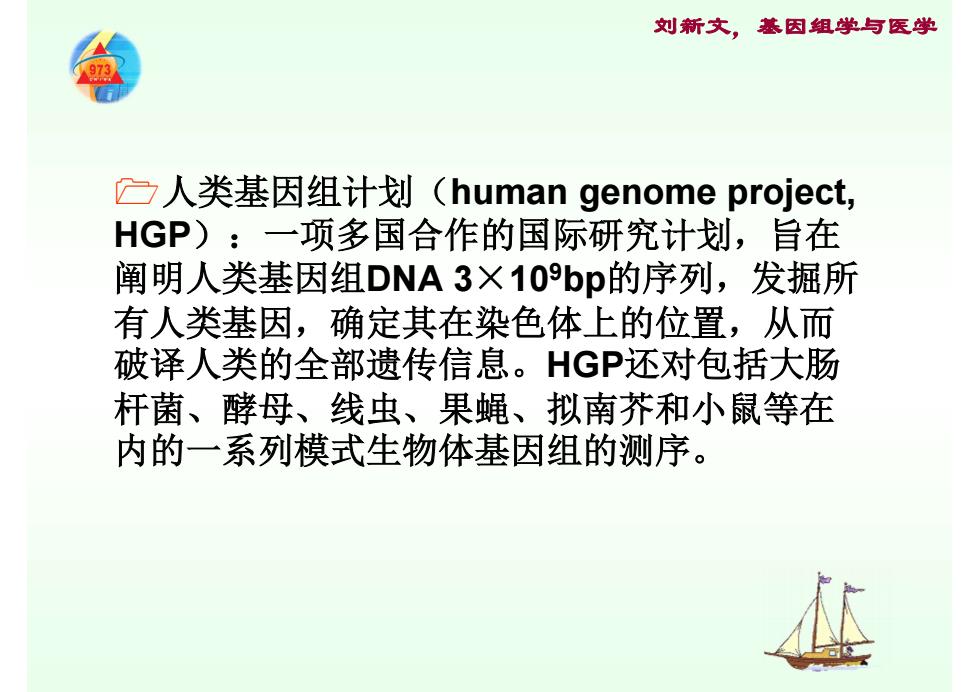 刘新文，基因组学与医学

973

人类基因组计划（human genome project, HGP）：一项多国合作的国际研究计划，旨在阐明人类基因组DNA $3\times10^9$bp的序列，发掘所有人类基因，确定其在染色体上的位置，从而破译人类的全部遗传信息。HGP还对包括大肠杆菌、酵母、线虫、果蝇、拟南芥和小鼠等在内的一系列模式生物体基因组的测序。